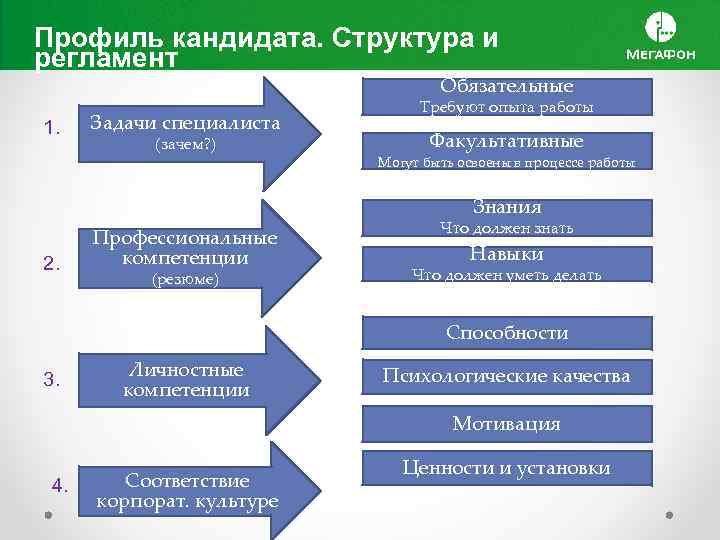 Профиль кандидата. Структура и регламент

МегаФон

1. Задачи специалиста (зачем?)

Обязательные
Требуют опыта работы

Факультативные
Могут быть освоены в процессе работы

2. Профессиональные компетенции (резюме)

Знания
Что должен знать

Навыки
Что должен уметь делать

3. Личностные компетенции

Способности

Психологические качества

Мотивация

4. Соответствие корпорат. культуре

Ценности и установки